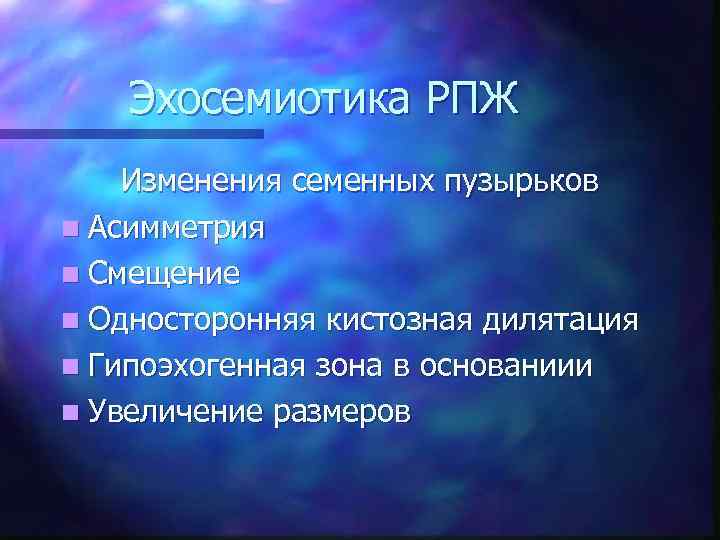 Эхосемиотика РПЖ

Изменения семенных пузырьков

- Асимметрия
- Смещение
- Односторонняя кистозная дилятация
- Гипоэхогенная зона в основаниии
- Увеличение размеров